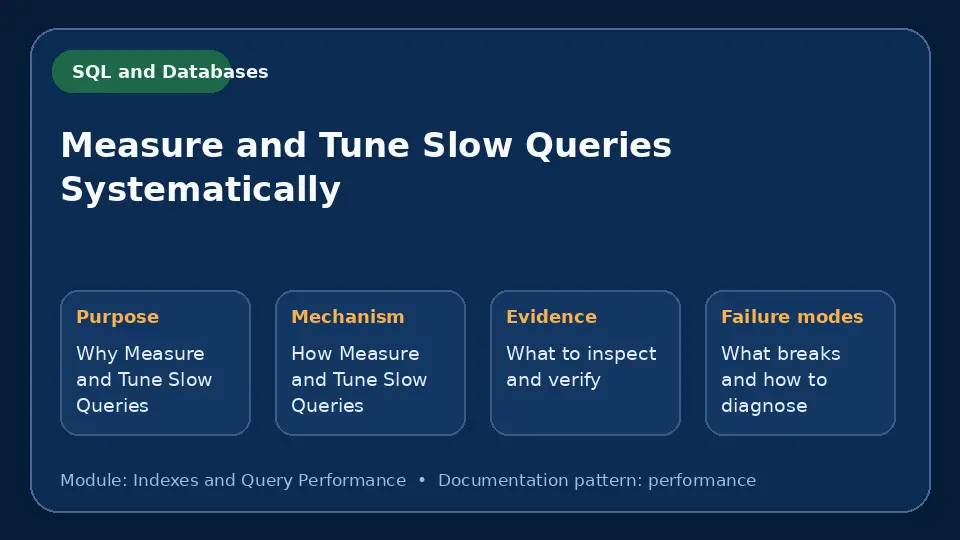 SQL and Databases

Measure and Tune Slow Queries Systematically

Purpose

Why Measure and Tune Slow Queries

Mechanism

How Measure and Tune Slow Queries

Evidence

What to inspect and verify

Failure modes

What breaks and how to diagnose

Module: Indexes and Query Performance • Documentation pattern: performance